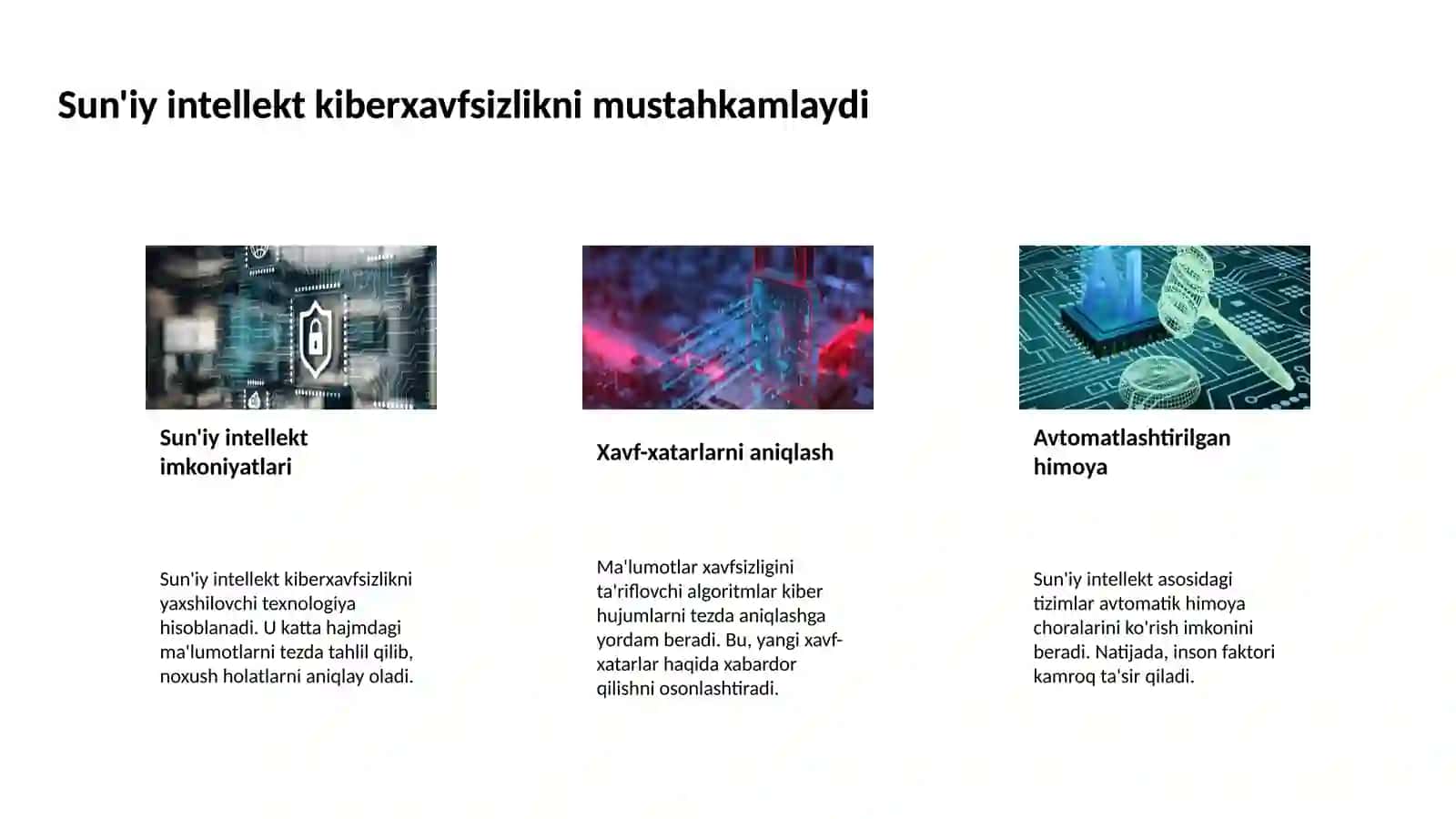 Sun'iy intellekt kiberxavfsizlikni mustahkamlaydi

Sun'iy intellekt imkoniyatlari

Sun'iy intellekt kiberxavfsizlikni yaxshilovchi texnologiya hisoblanadi. U katta hajmdagi ma'lumotlarni tezda tahlil qilib, noxush holatlarni aniqlay oladi.

Xavf-xatarlarni aniqlash

Ma'lumotlar xavfsizligini ta'riflovchi algoritmlar kiber hujumlarni tezda aniqlashga yordam beradi. Bu, yangi xavf-xatarlar haqida xabardor qilishni osonlashtiradi.

Avtomatlashtirilgan himoya

Sun'iy intellekt asosidagi tizimlar avtomatik himoya choralarini ko'rish imkonini beradi. Natijada, inson faktori kamroq ta'sir qiladi.